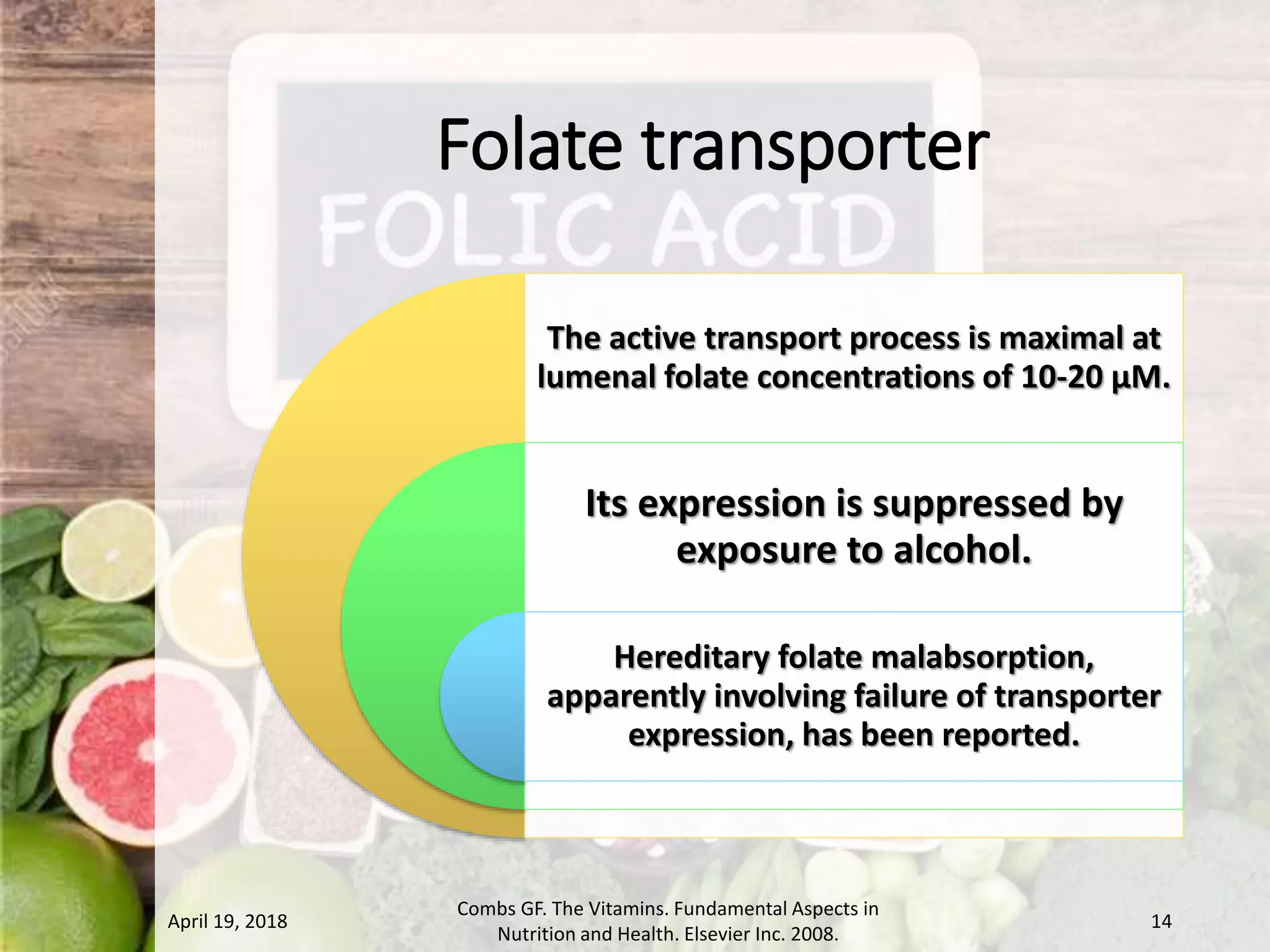 Folate transporter

FOLIC ACID

The active transport process is maximal at lumenal folate concentrations of 10-20 µM.

Its expression is suppressed by exposure to alcohol.

Hereditary folate malabsorption, apparently involving failure of transporter expression, has been reported.

April 19, 2018

Combs GF. The Vitamins. Fundamental Aspects in Nutrition and Health. Elsevier Inc. 2008.

14